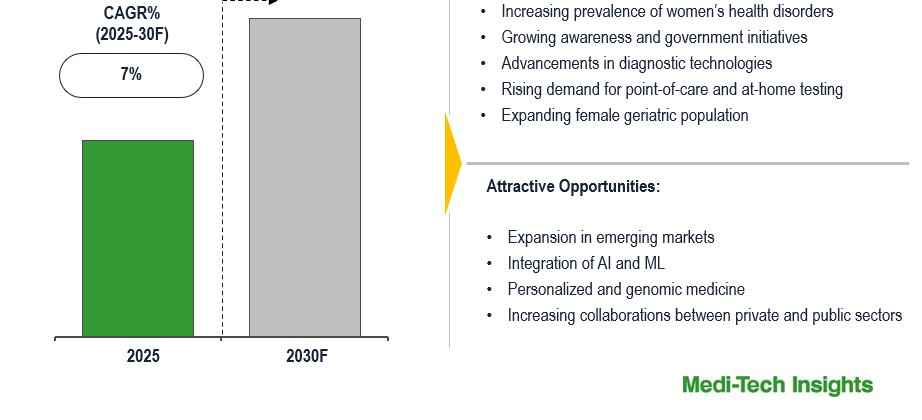 CAGR%
(2025-30F)

7%

2025

2030F

• Increasing prevalence of women's health disorders
• Growing awareness and government initiatives
• Advancements in diagnostic technologies
• Rising demand for point-of-care and at-home testing
• Expanding female geriatric population

Attractive Opportunities:

• Expansion in emerging markets
• Integration of AI and ML
• Personalized and genomic medicine
• Increasing collaborations between private and public sectors

Medi-Tech Insights